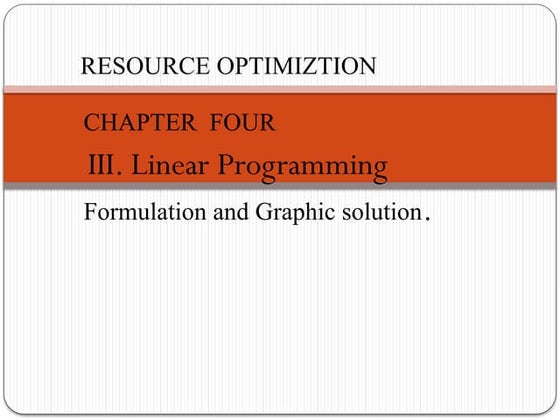 RESOURCE OPTIMIZTION

CHAPTER FOUR

III. Linear Programming

Formulation and Graphic solution.